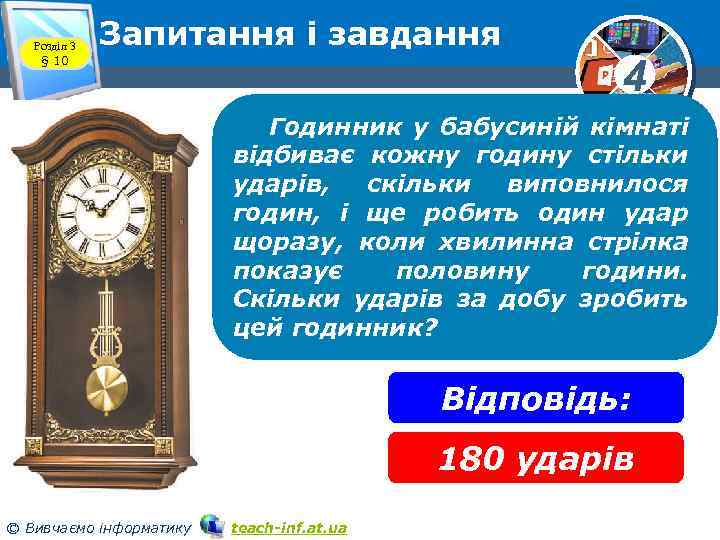 Розділ 3
§ 10

Запитання і завдання

4

Годинник у бабусиній кімнаті відбиває кожну годину стільки ударів, скільки виповнилося годин, і ще робить один удар щоразу, коли хвилинна стрілка показує половину години. Скільки ударів за добу зробить цей годинник?

Відповідь:

180 ударів

© Вивчаємо інформатику teach-inf.at.ua